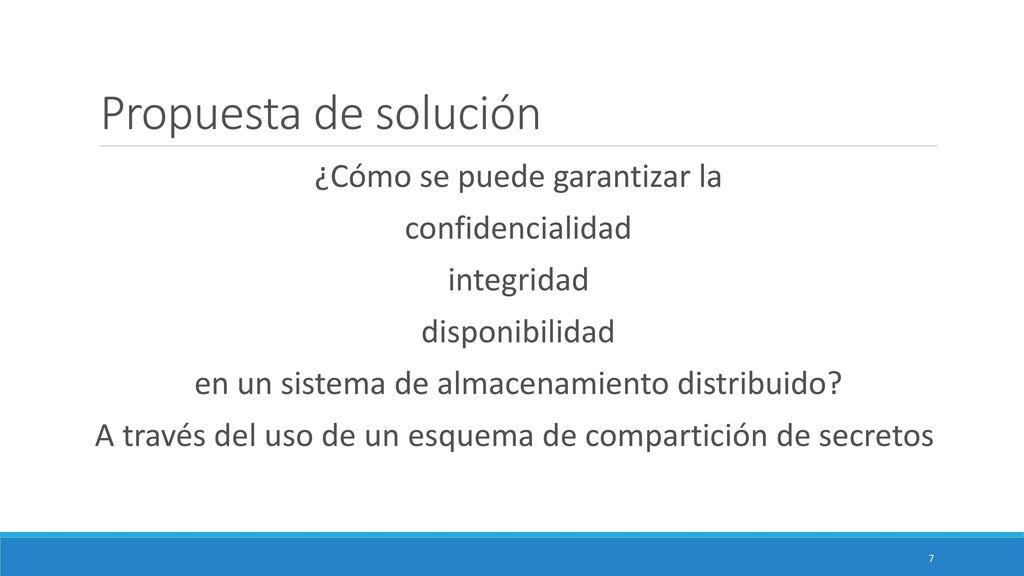 Propuesta de solución

¿Cómo se puede garantizar la

confidencialidad

integridad

disponibilidad

en un sistema de almacenamiento distribuido?

A través del uso de un esquema de compartición de secretos

7